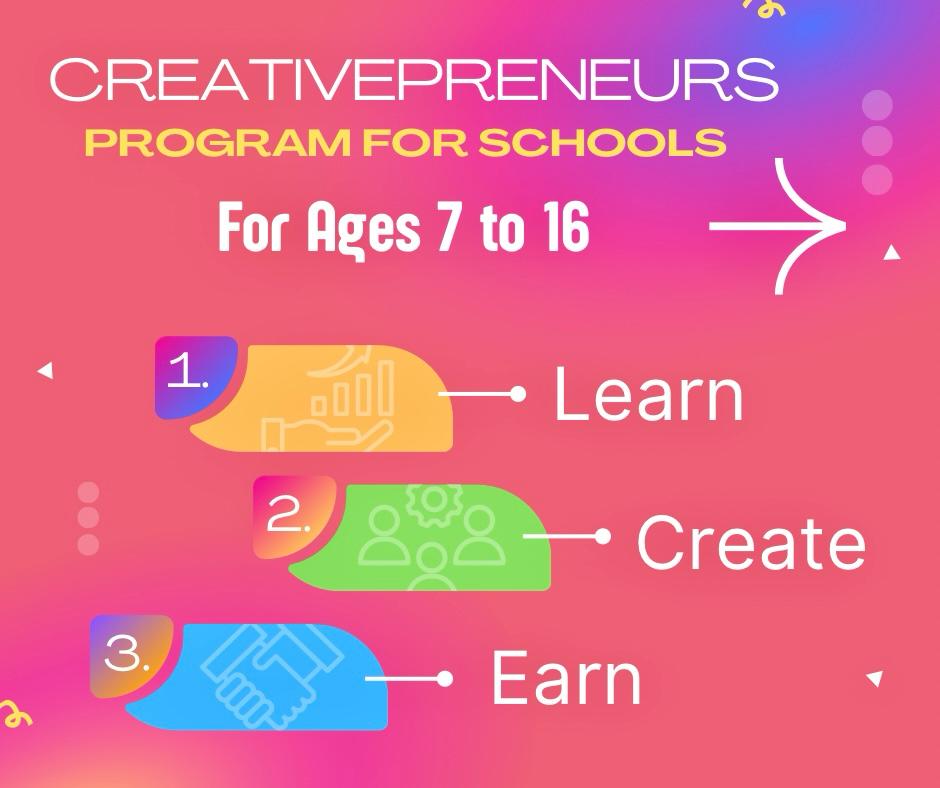 CREATIVEPRENEURS
PROGRAM FOR SCHOOLS

For Ages 7 to 16

1. Learn

2. Create

3. Earn